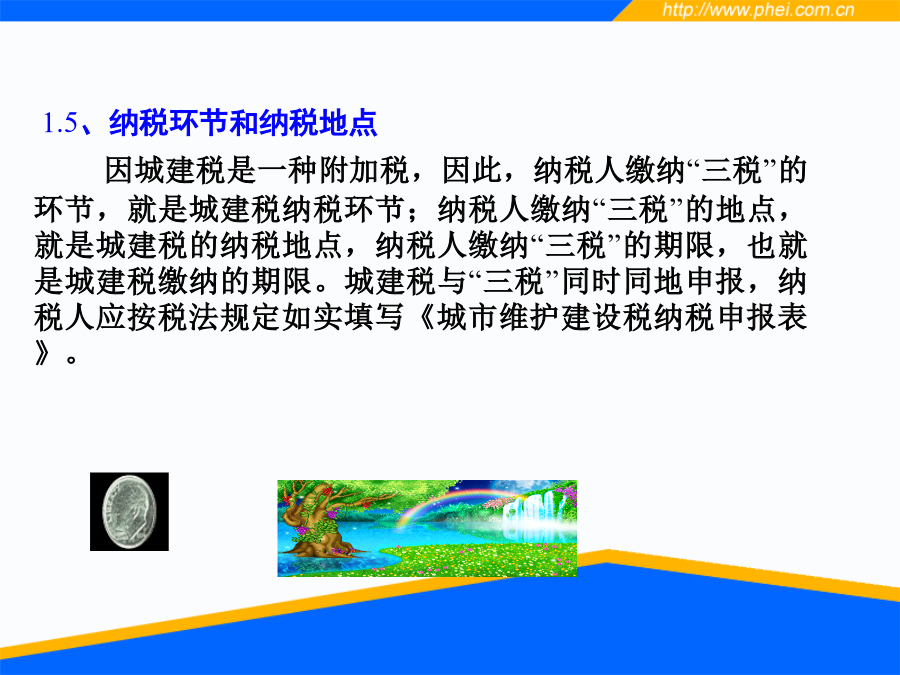 http://www.phei.com.cn

1.5、纳税环节和纳税地点

因城建税是一种附加税，因此，纳税人缴纳“三税”的环节，就是城建税纳税环节；纳税人缴纳“三税”的地点，就是城建税的纳税地点，纳税人缴纳“三税”的期限，也就是城建税缴纳的期限。城建税与“三税”同时同地申报，纳税人应按税法规定如实填写《城市维护建设税纳税申报表》。